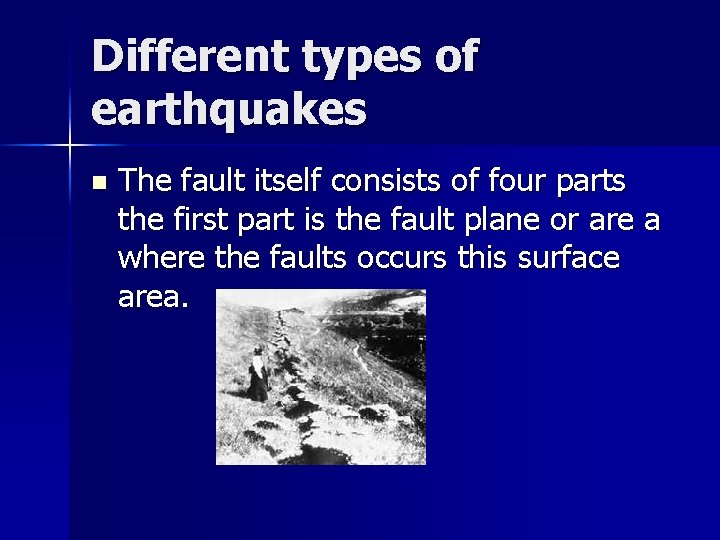 Different types of earthquakes

The fault itself consists of four parts the first part is the fault plane or are a where the faults occurs this surface area.